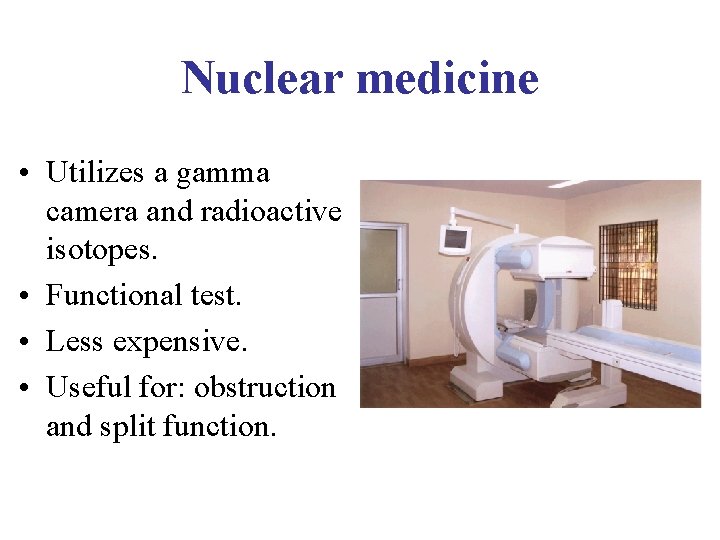 Nuclear medicine

• Utilizes a gamma camera and radioactive isotopes.
• Functional test.
• Less expensive.
• Useful for: obstruction and split function.